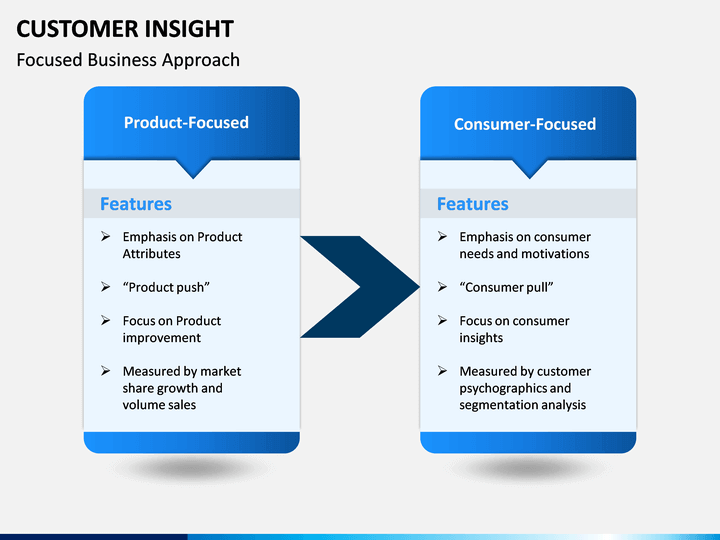 CUSTOMER INSIGHT

Focused Business Approach

Product-Focused

Features

➢ Emphasis on Product Attributes

➢ “Product push”

➢ Focus on Product improvement

➢ Measured by market share growth and volume sales

Consumer-Focused

Features

➢ Emphasis on consumer needs and motivations

➢ “Consumer pull”

➢ Focus on consumer insights

➢ Measured by customer psychographics and segmentation analysis